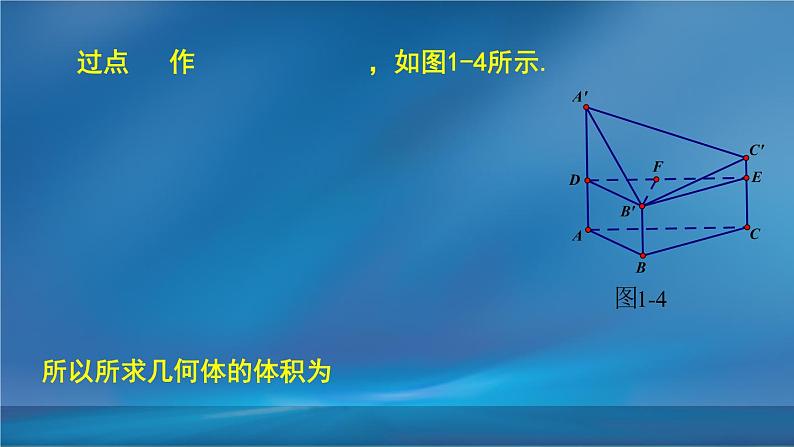 过点 作 ，如图1-4所示.

$A'$
$C'$
$F$
$D$
$E$
$B'$
$A$
$C$
$B$
图1-4

所以所求几何体的体积为